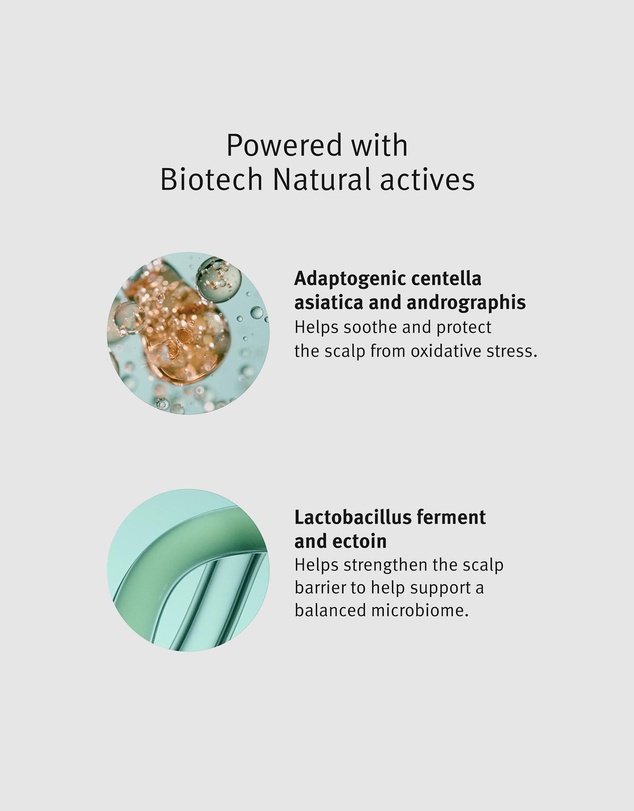 Powered with
Biotech Natural actives

Adaptogenic centella asiatica and andrographis
Helps soothe and protect the scalp from oxidative stress.

Lactobacillus ferment and ectoin
Helps strengthen the scalp barrier to help support a balanced microbiome.